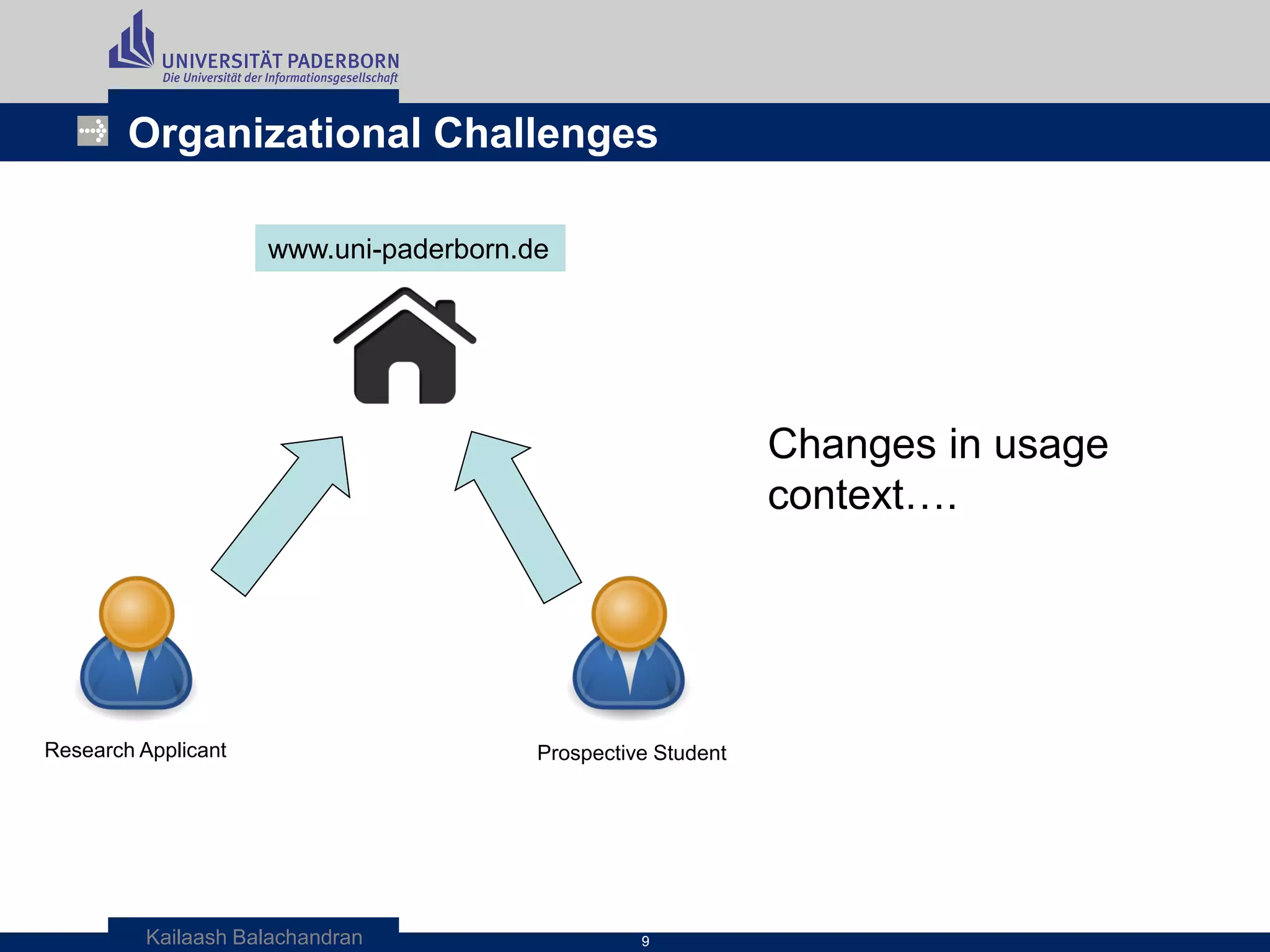 UNIVERSITÄT PADERBORN
Die Universität der Informationsgesellschaft

Organizational Challenges

www.uni-paderborn.de

Changes in usage context….

Research Applicant

Prospective Student

Kailaash Balachandran

9